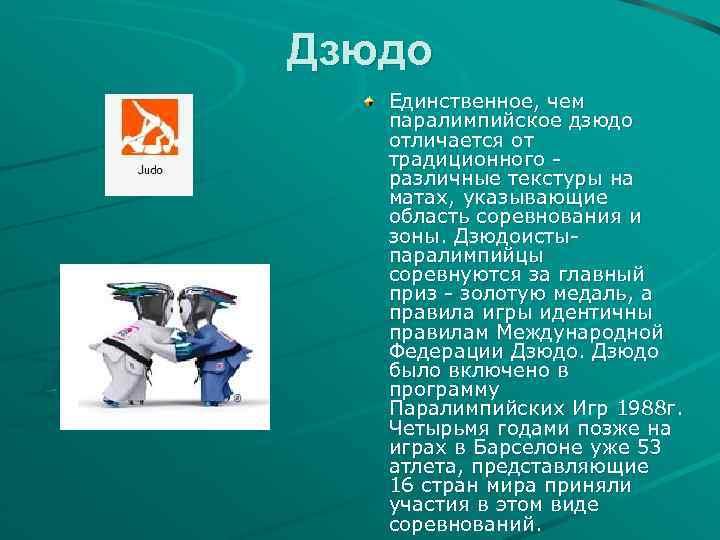 Дзюдо

Judo

Единственное, чем паралимпийское дзюдо отличается от традиционного - различные текстуры на матах, указывающие область соревнования и зоны. Дзюдоисты-паралимпийцы соревнуются за главный приз - золотую медаль, а правила игры идентичны правилам Международной Федерации Дзюдо. Дзюдо было включено в программу Паралимпийских Игр 1988г. Четырьмя годами позже на играх в Барселоне уже 53 атлета, представляющие 16 стран мира приняли участия в этом виде соревнований.